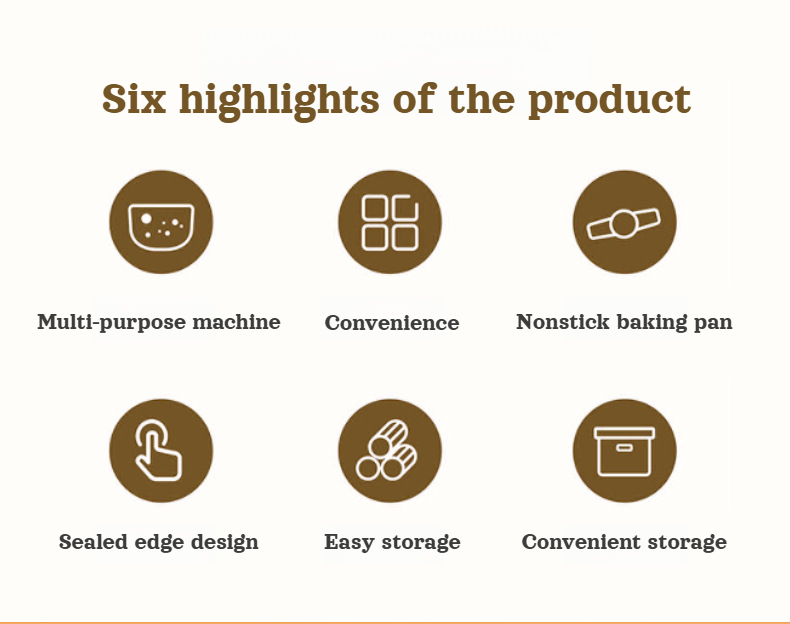 Six highlights of the product

Multi-purpose machine

Convenience

Nonstick baking pan

Sealed edge design

Easy storage

Convenient storage